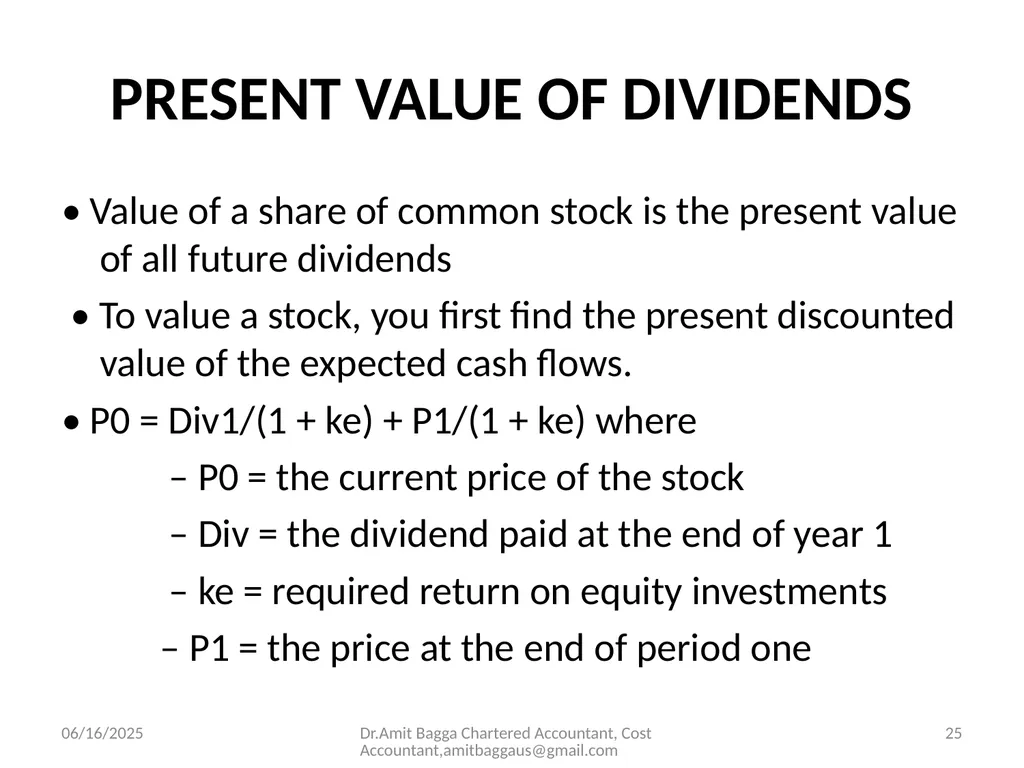 PRESENT VALUE OF DIVIDENDS

• Value of a share of common stock is the present value of all future dividends

• To value a stock, you first find the present discounted value of the expected cash flows.

• P0 = Div1/(1 + ke) + P1/(1 + ke) where

– P0 = the current price of the stock

– Div = the dividend paid at the end of year 1

– ke = required return on equity investments

– P1 = the price at the end of period one

06/16/2025

Dr.Amit Bagga Chartered Accountant, Cost Accountant,amitbaggaus@gmail.com

25